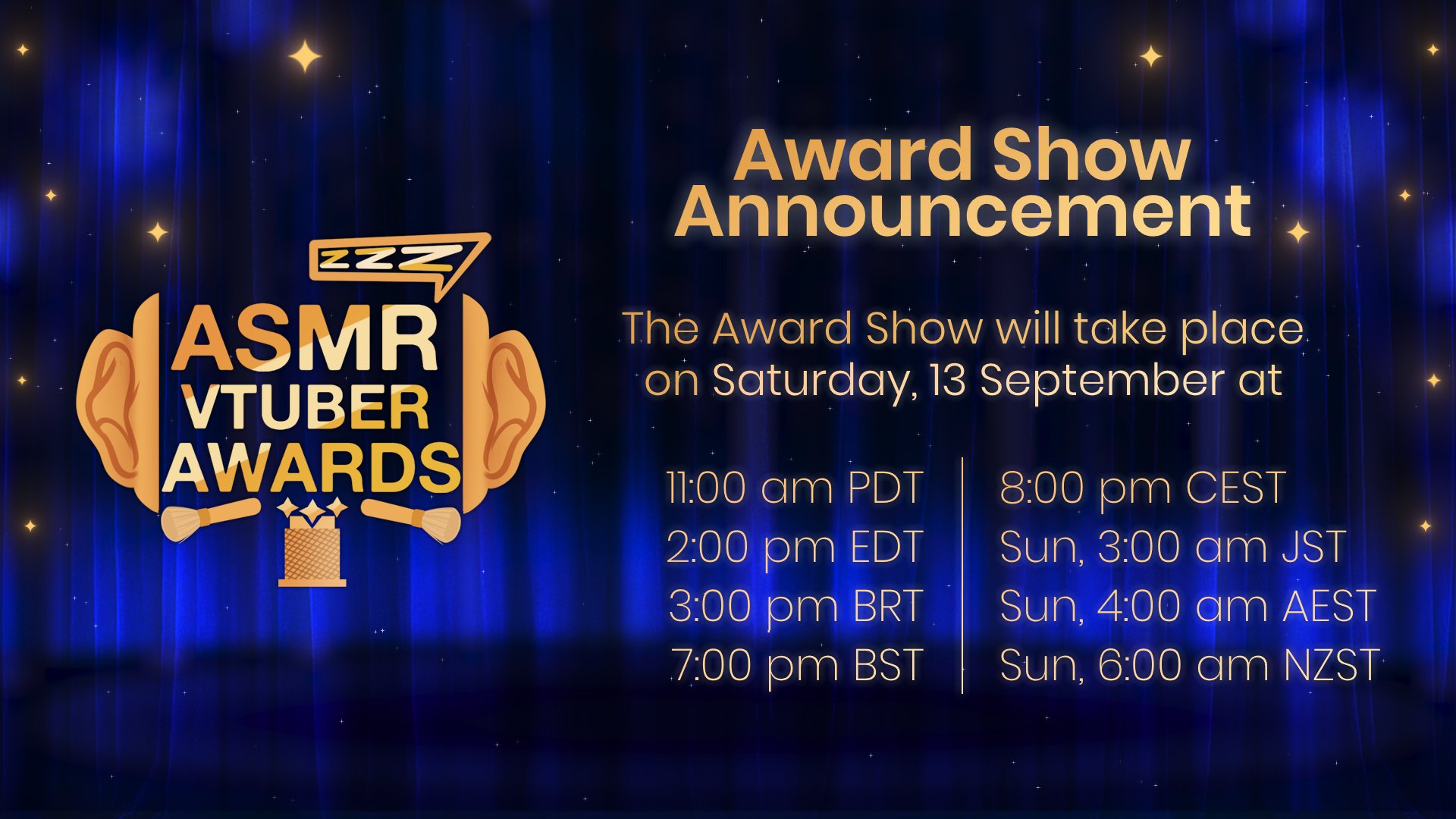 ZZZ
ASMR
VTUBER
AWARDS

Award Show
Announcement

The Award Show will take place on Saturday, 13 September at

11:00 am PDT
2:00 pm EDT
3:00 pm BRT
7:00 pm BST

8:00 pm CEST
Sun, 3:00 am JST
Sun, 4:00 am AEST
Sun, 6:00 am NZST